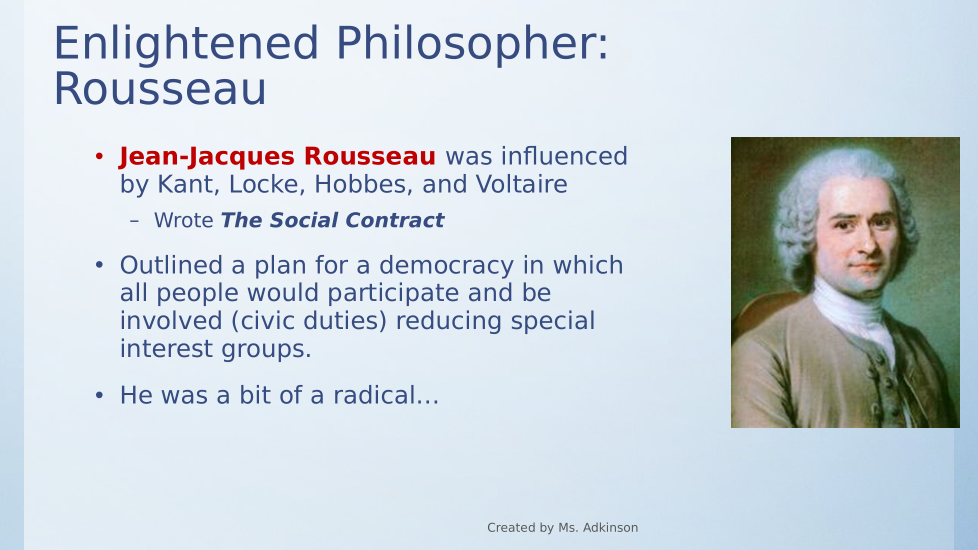 Enlightened Philosopher: Rousseau

• Jean-Jacques Rousseau was influenced by Kant, Locke, Hobbes, and Voltaire
– Wrote The Social Contract

• Outlined a plan for a democracy in which all people would participate and be involved (civic duties) reducing special interest groups.

• He was a bit of a radical…

Created by Ms. Adkinson